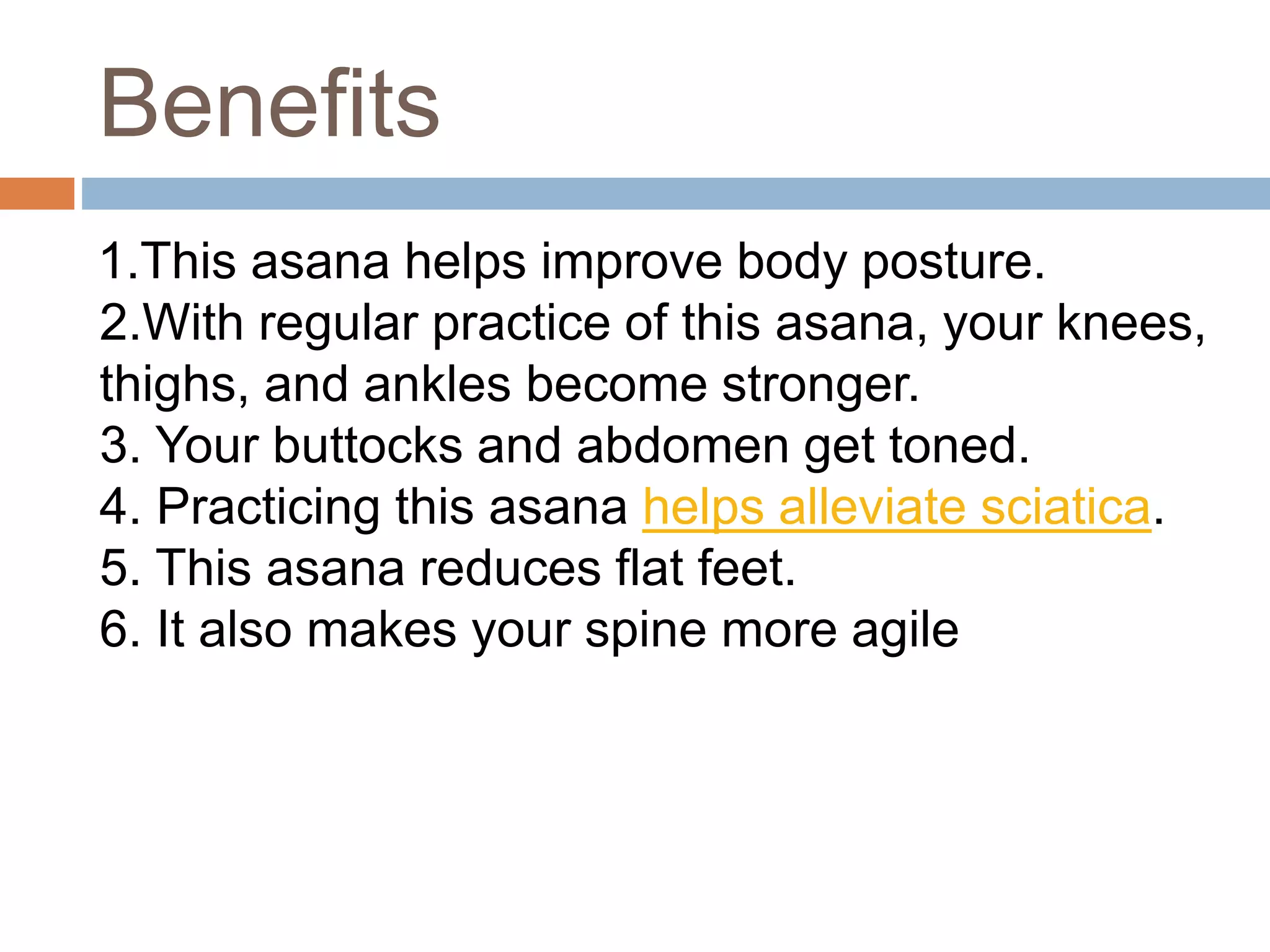 Benefits

1.This asana helps improve body posture.
2.With regular practice of this asana, your knees, thighs, and ankles become stronger.
3. Your buttocks and abdomen get toned.
4. Practicing this asana helps alleviate sciatica.
5. This asana reduces flat feet.
6. It also makes your spine more agile